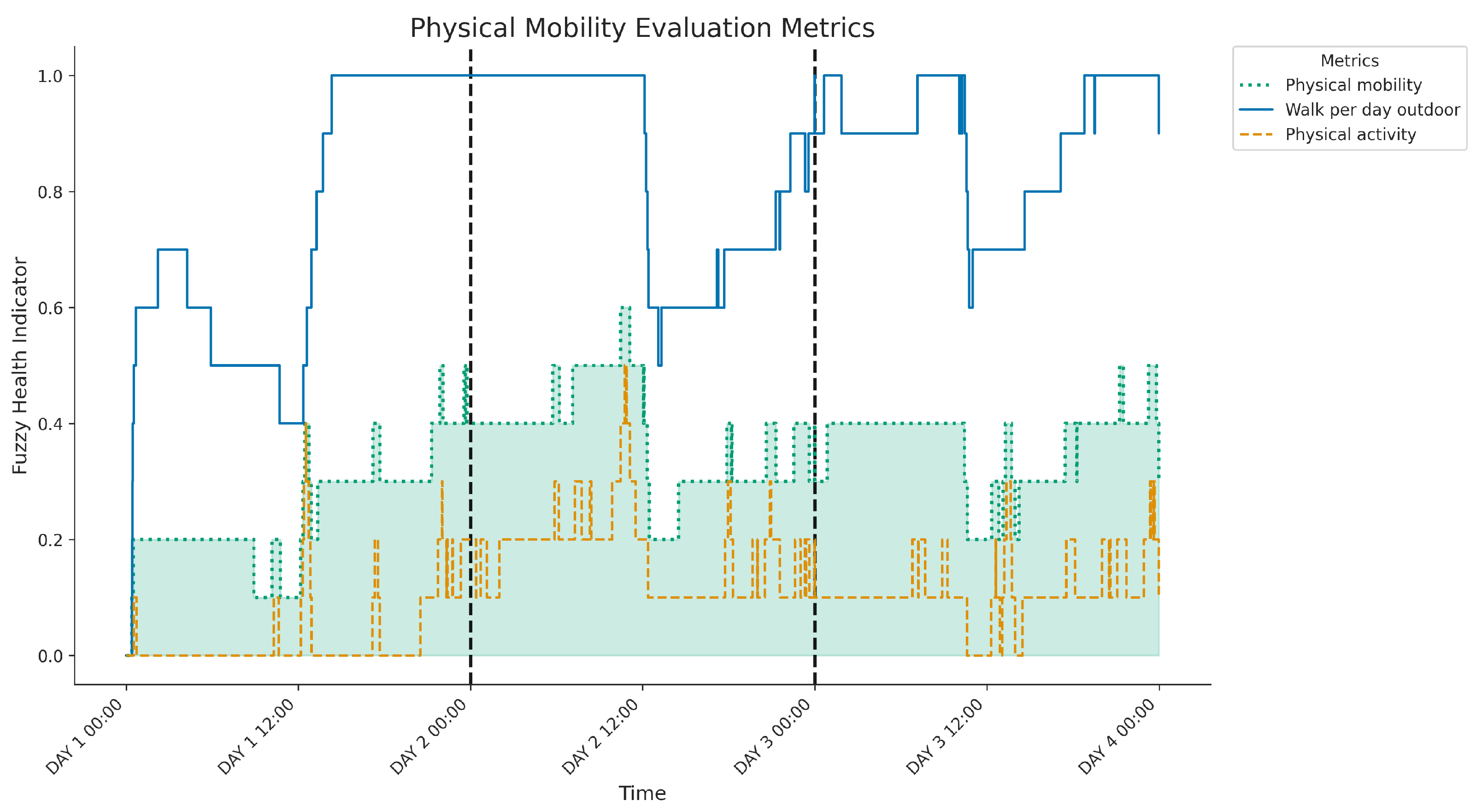 Physical Mobility Evaluation Metrics

Metrics
Physical mobility
Walk per day outdoor
Physical activity

Fuzzy Health Indicator

1.0
0.8
0.6
0.4
0.2
0.0

DAY 1 00:00
DAY 1 12:00
DAY 2 00:00
DAY 2 12:00
DAY 3 00:00
DAY 3 12:00
DAY 4 00:00

Time